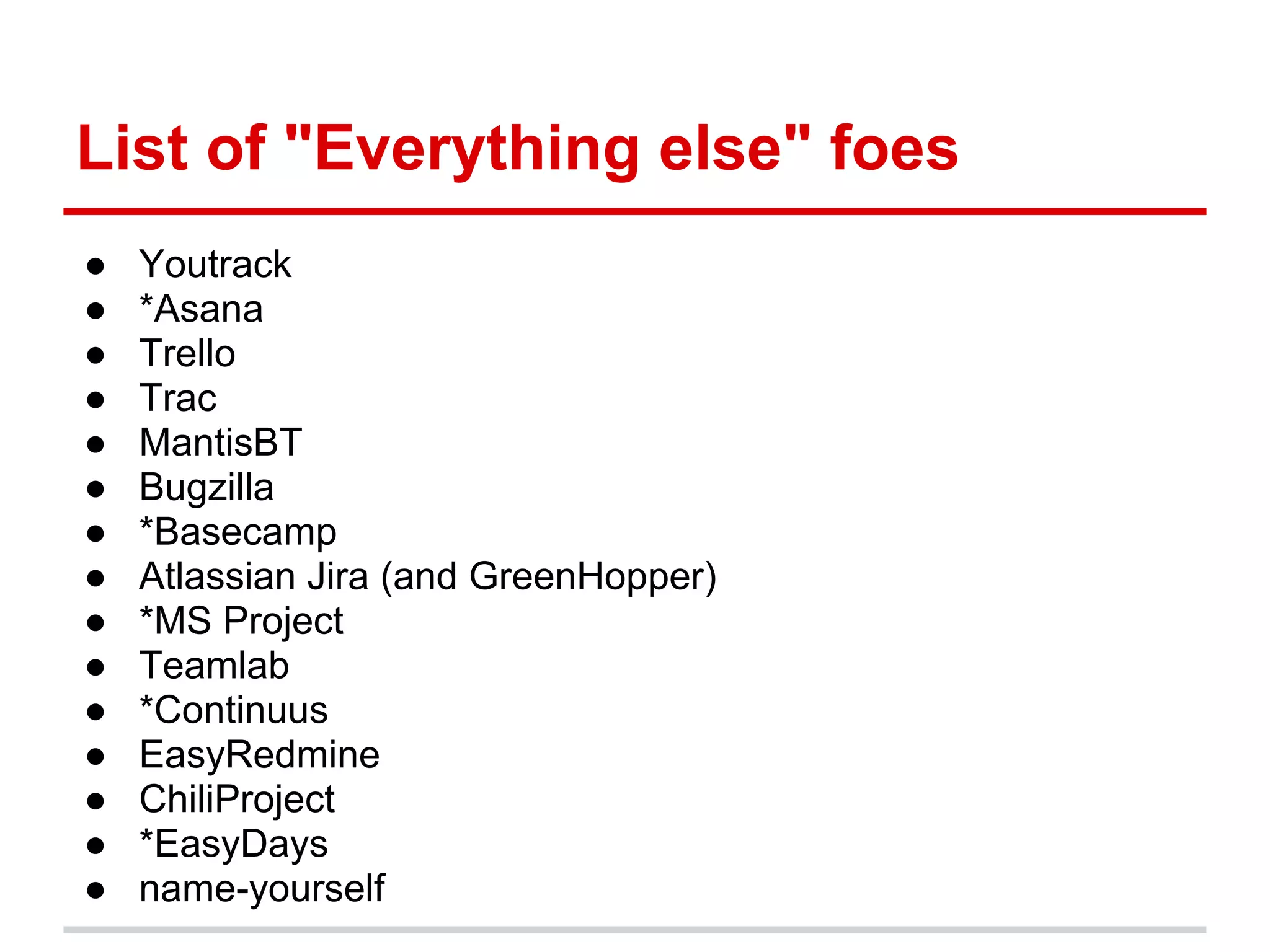 List of "Everything else" foes

- Youtrack
- *Asana
- Trello
- Trac
- MantisBT
- Bugzilla
- *Basecamp
- Atlassian Jira (and GreenHopper)
- *MS Project
- Teamlab
- *Continuus
- EasyRedmine
- ChiliProject
- *EasyDays
- name-yourself